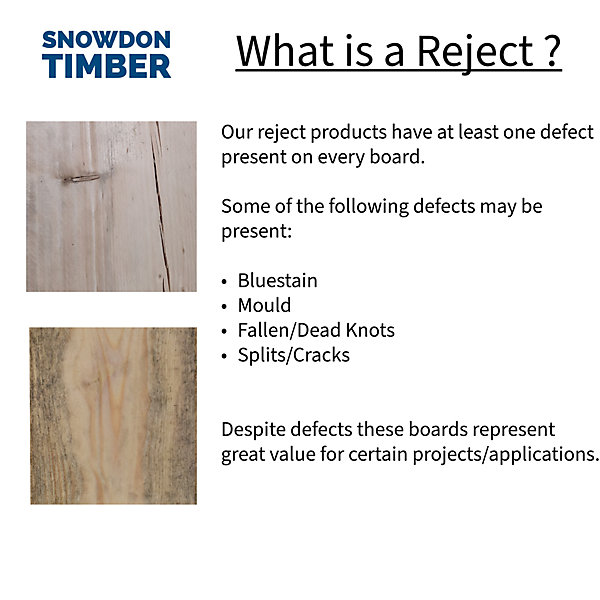 SNOWDON
TIMBER

What is a Reject ?

Our reject products have at least one defect present on every board.

Some of the following defects may be present:

• Bluestain
• Mould
• Fallen/Dead Knots
• Splits/Cracks

Despite defects these boards represent great value for certain projects/applications.